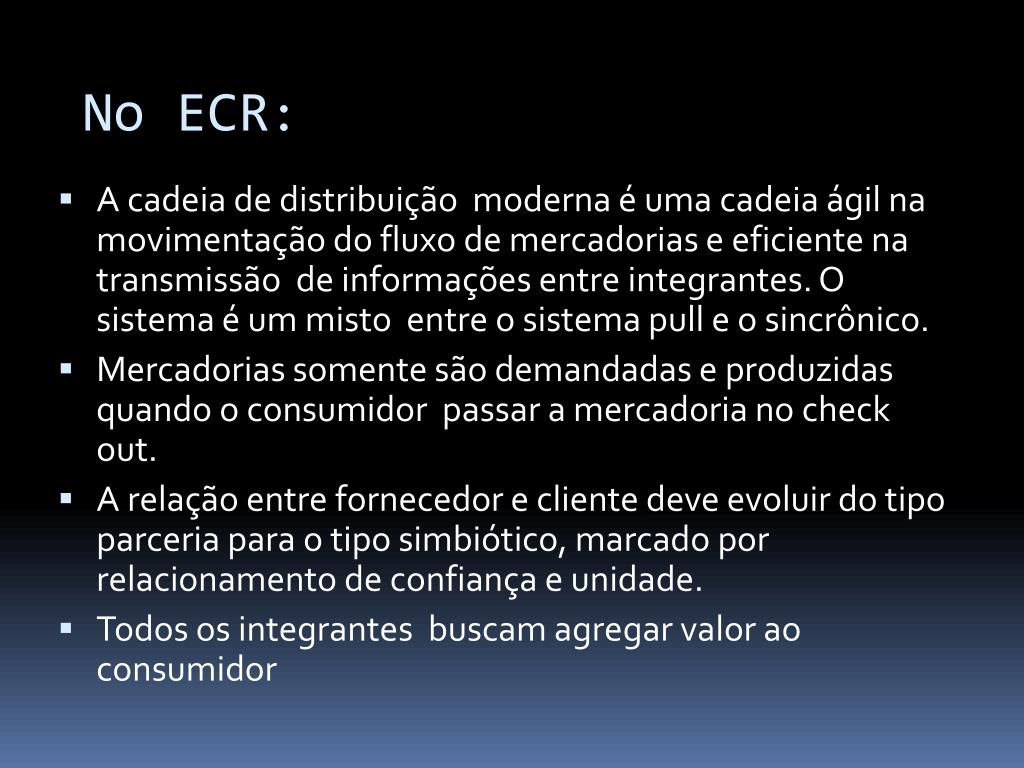 No ECR:

▪ A cadeia de distribuição moderna é uma cadeia ágil na movimentação do fluxo de mercadorias e eficiente na transmissão de informações entre integrantes. O sistema é um misto entre o sistema pull e o sincrônico.
▪ Mercadorias somente são demandadas e produzidas quando o consumidor passar a mercadoria no check out.
▪ A relação entre fornecedor e cliente deve evoluir do tipo parceria para o tipo simbiótico, marcado por relacionamento de confiança e unidade.
▪ Todos os integrantes buscam agregar valor ao consumidor